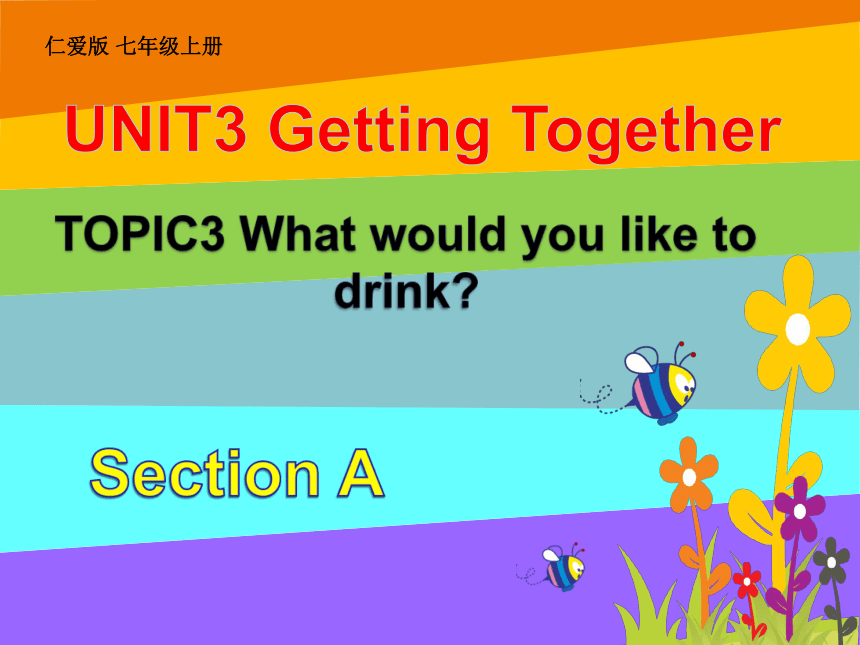 仁爱版 七年级上册

UNIT3 Getting Together

TOPIC3 What would you like to drink?

Section A